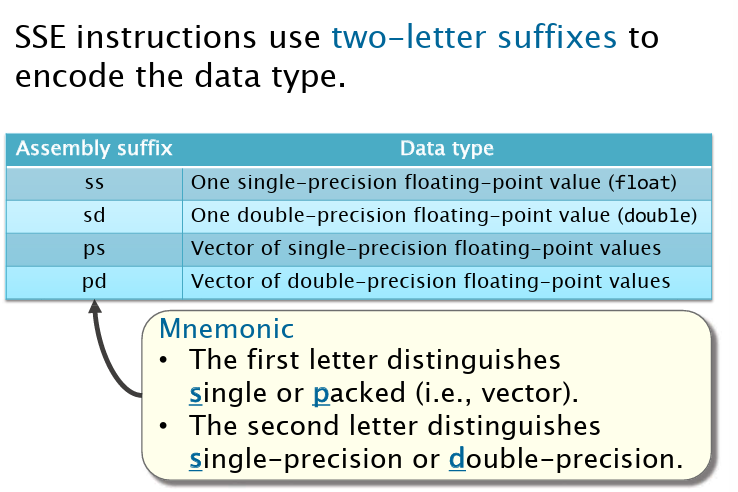 SSE instructions use two-letter suffixes to encode the data type.

| Assembly suffix | Data type |
|---|---|
| ss | One single-precision floating-point value (float) |
| sd | One double-precision floating-point value (double) |
| ps | Vector of single-precision floating-point values |
| pd | Vector of double-precision floating-point values |

Mnemonic
• The first letter distinguishes single or packed (i.e., vector).
• The second letter distinguishes single-precision or double-precision.